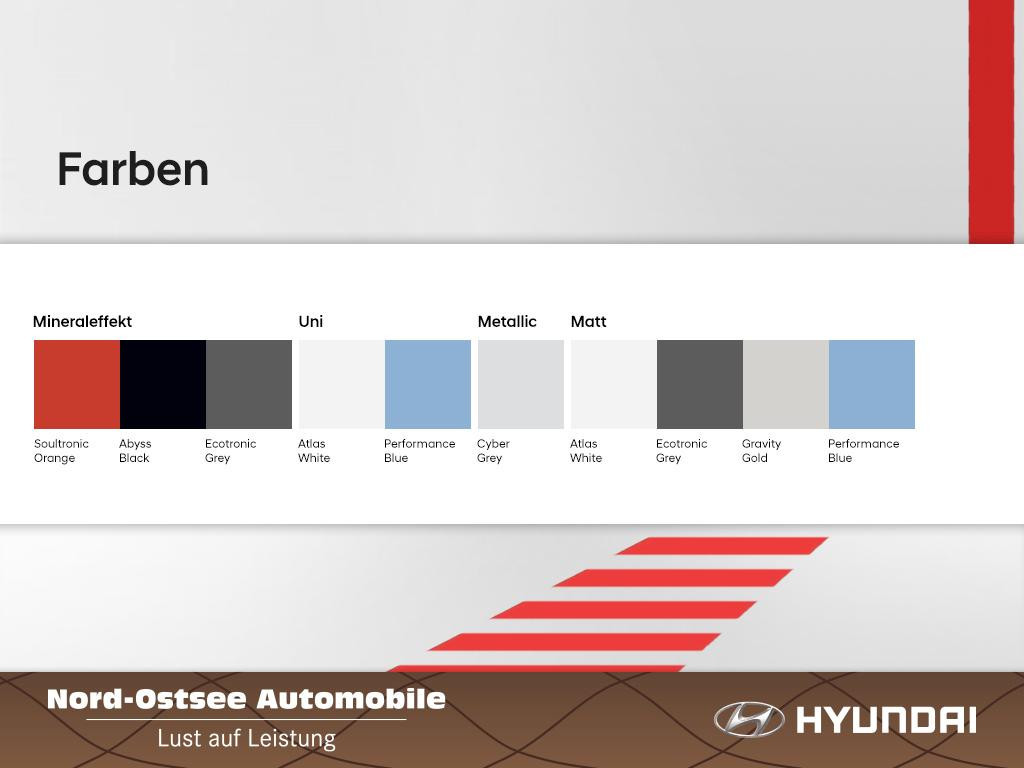 Farben

Mineraleffekt

Soultronic Orange

Abyss Black

Ecotronic Grey

Uni

Atlas White

Performance Blue

Metallic

Cyber Grey

Matt

Atlas White

Ecotronic Grey

Gravity Gold

Performance Blue

Nord-Ostsee Automobile

Lust auf Leistung

HYUNDAI